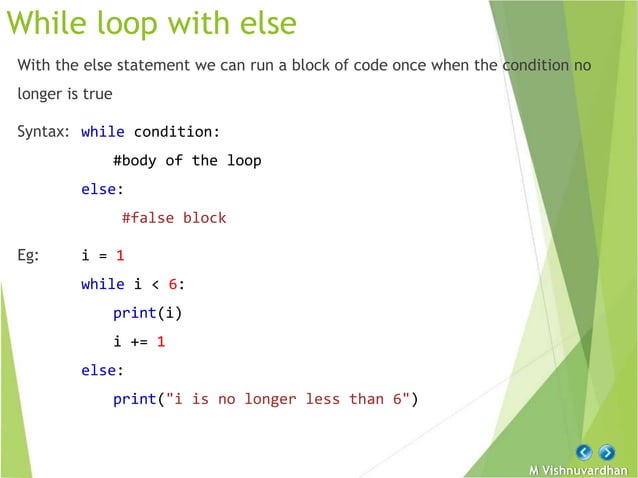 While loop with else

With the else statement we can run a block of code once when the condition no longer is true

Syntax: while condition:
    #body of the loop
else:
    #false block

Eg: i = 1
while i < 6:
    print(i)
    i += 1
else:
    print("i is no longer less than 6")

M Vishnuvardhan